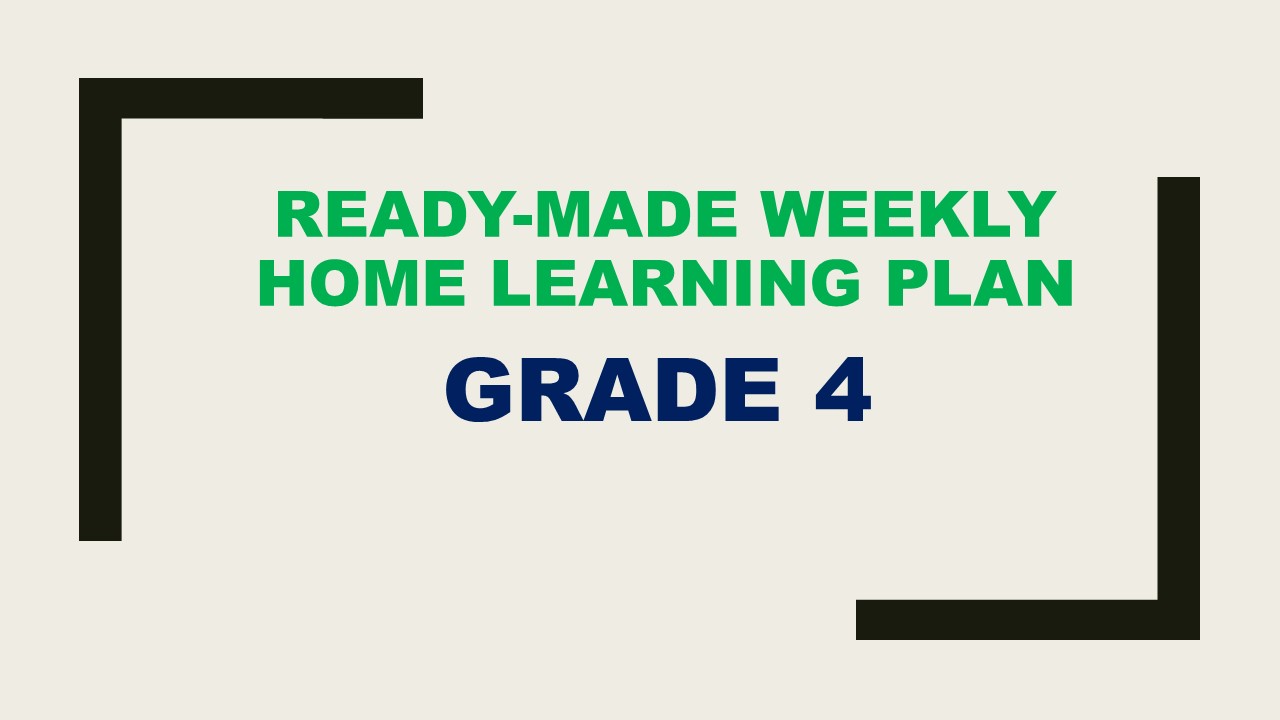 READY-MADE WEEKLY HOME LEARNING PLAN

GRADE 4